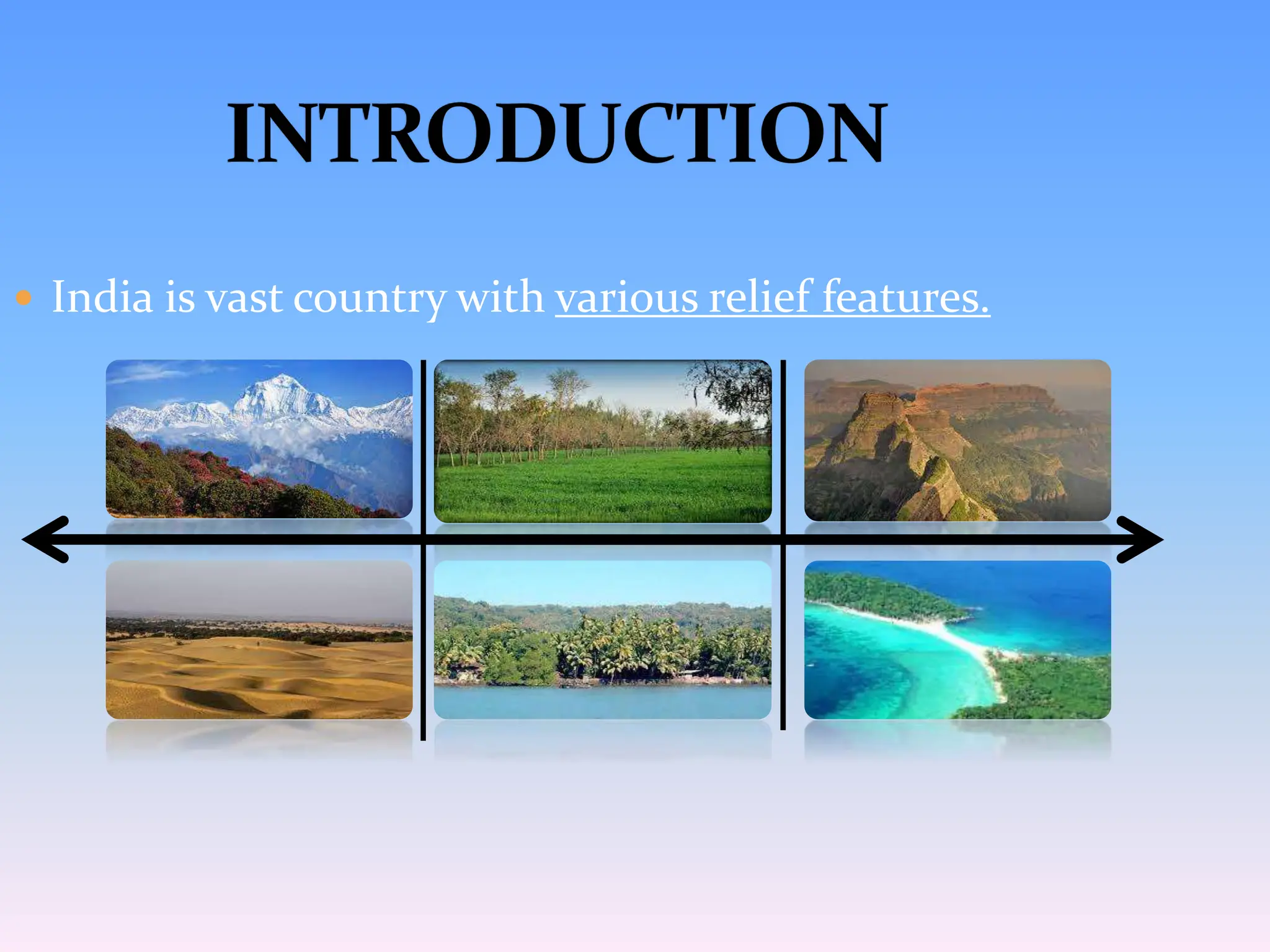 INTRODUCTION

• India is vast country with various relief features.